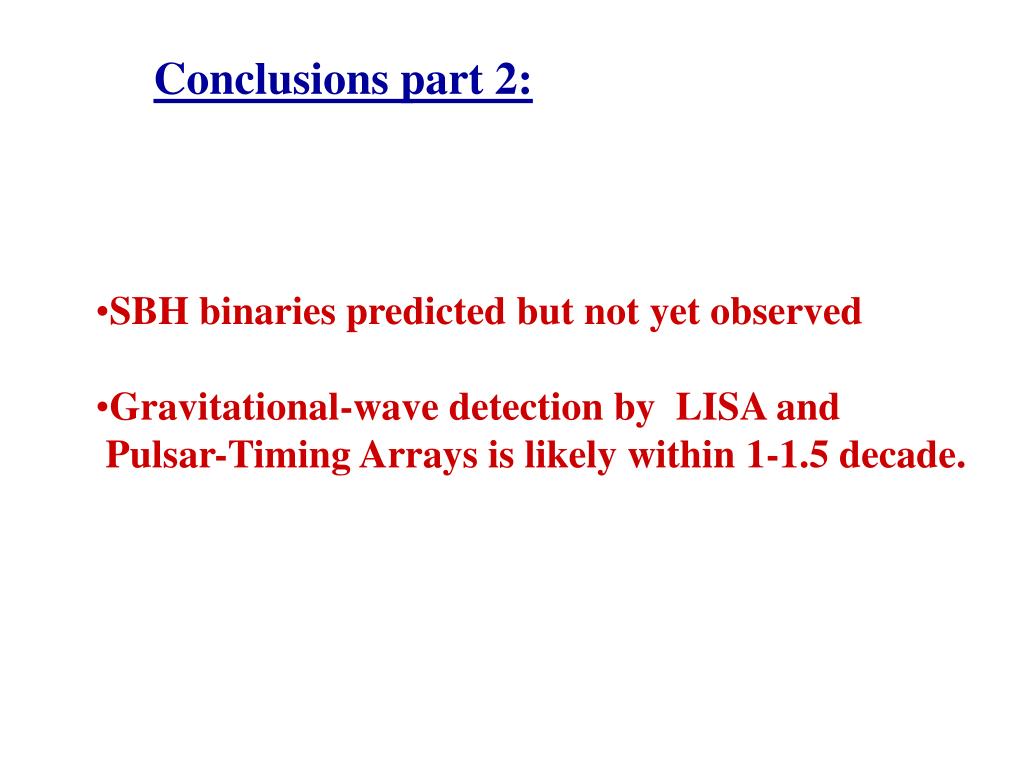 Conclusions part 2:

•SBH binaries predicted but not yet observed

•Gravitational-wave detection by LISA and Pulsar-Timing Arrays is likely within 1-1.5 decade.